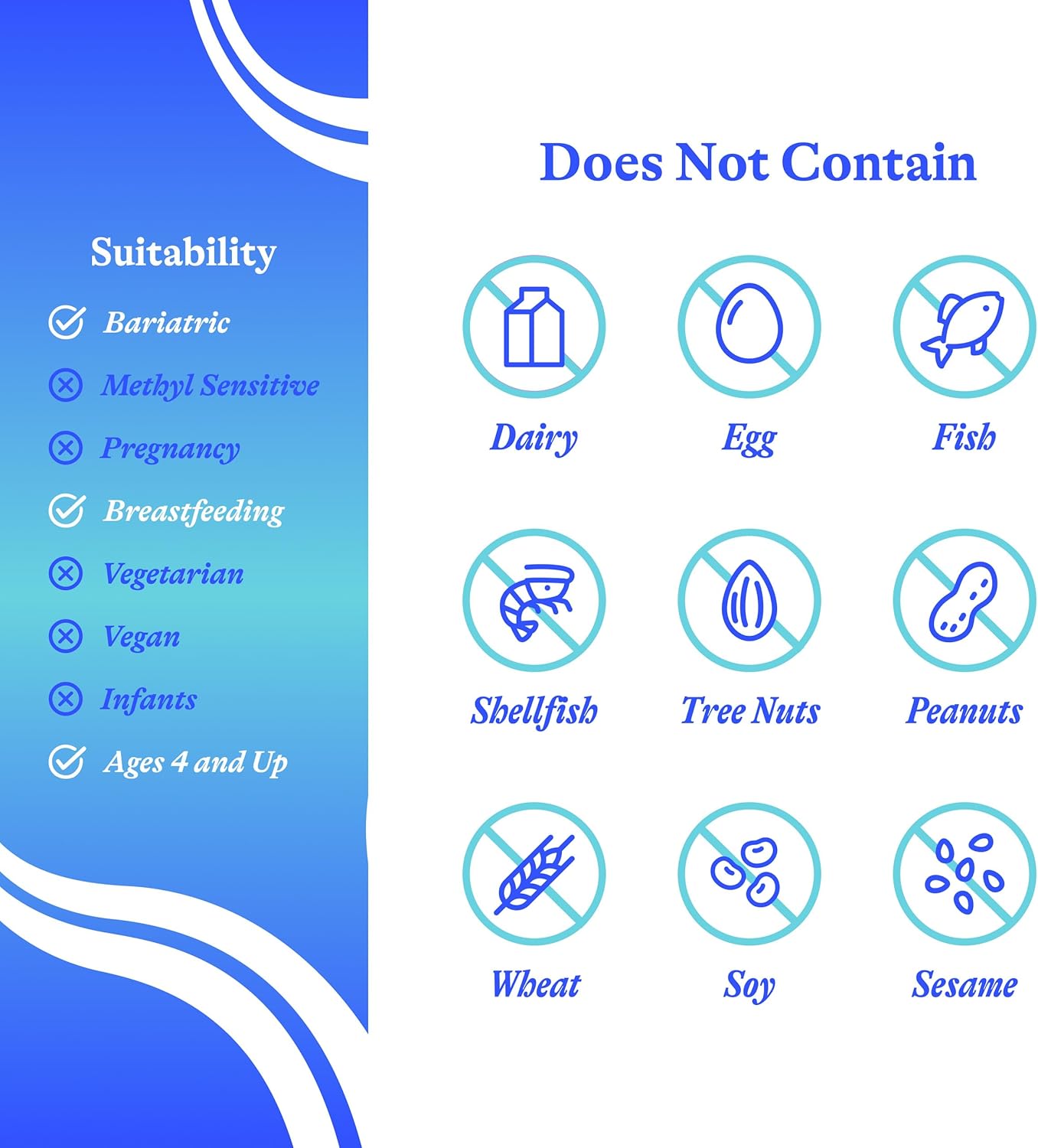 Suitability

Bariatric

Methyl Sensitive

Pregnancy

Breastfeeding

Vegetarian

Vegan

Infants

Ages 4 and Up

Does Not Contain

Dairy

Egg

Fish

Shellfish

Tree Nuts

Peanuts

Wheat

Soy

Sesame